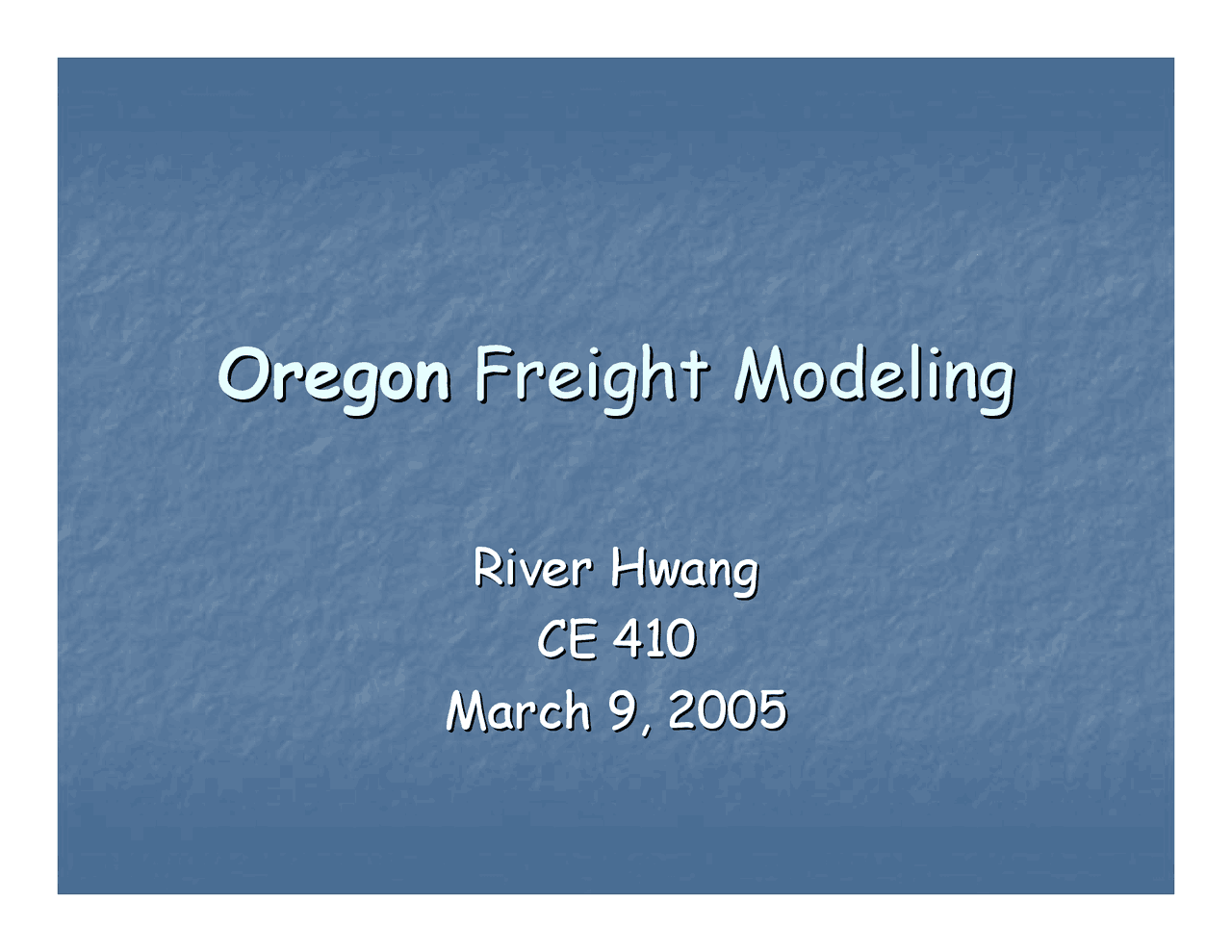 Oregon Freight Modeling

River Hwang
CE 410
March 9, 2005